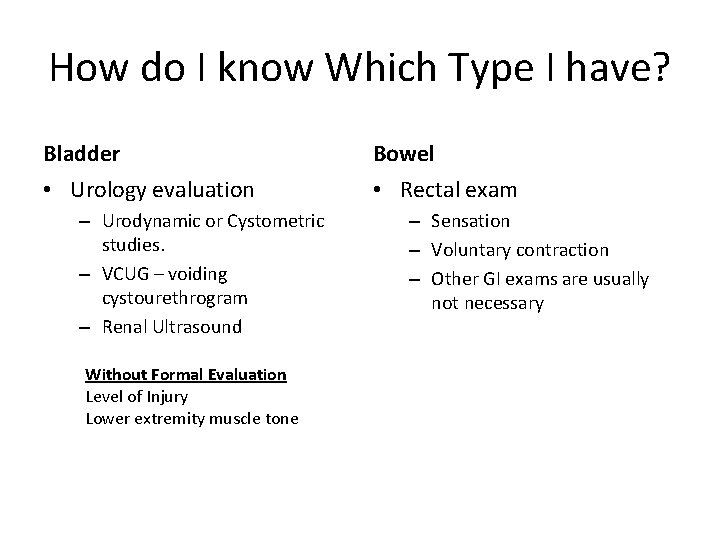 How do I know Which Type I have?

Bladder

• Urology evaluation
  – Urodynamic or Cystometric studies.
  – VCUG – voiding cystourethrogram
  – Renal Ultrasound

Without Formal Evaluation
Level of Injury
Lower extremity muscle tone

Bowel

• Rectal exam
  – Sensation
  – Voluntary contraction
  – Other GI exams are usually not necessary